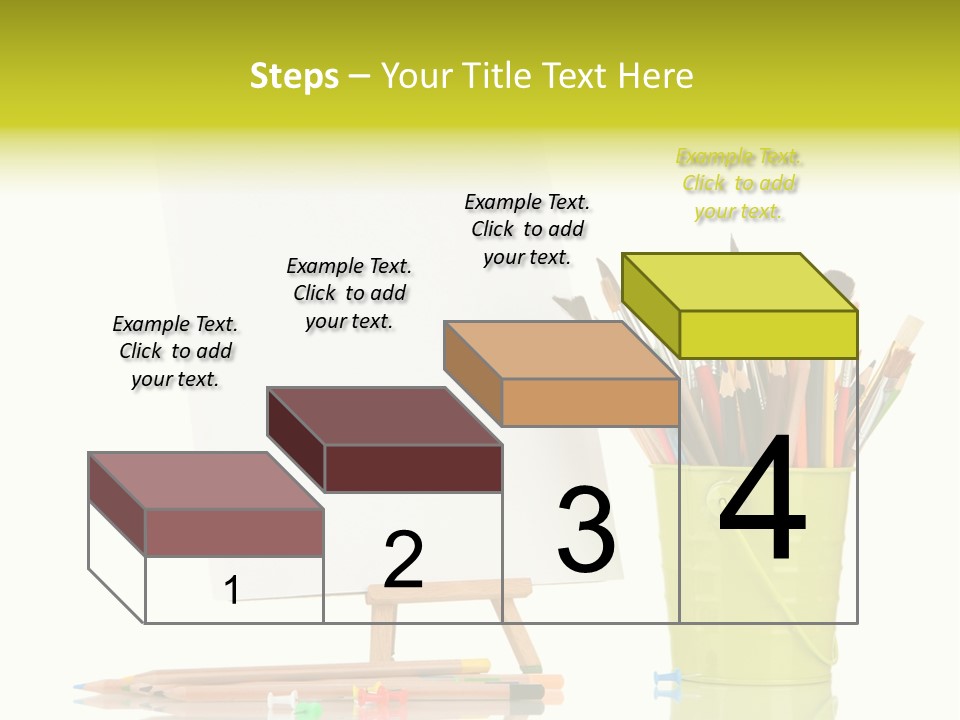 Steps – Your Title Text Here

Example Text. Click to add your text.

Example Text. Click to add your text.

Example Text. Click to add your text.

Example Text. Click to add your text.

1

2

3

4